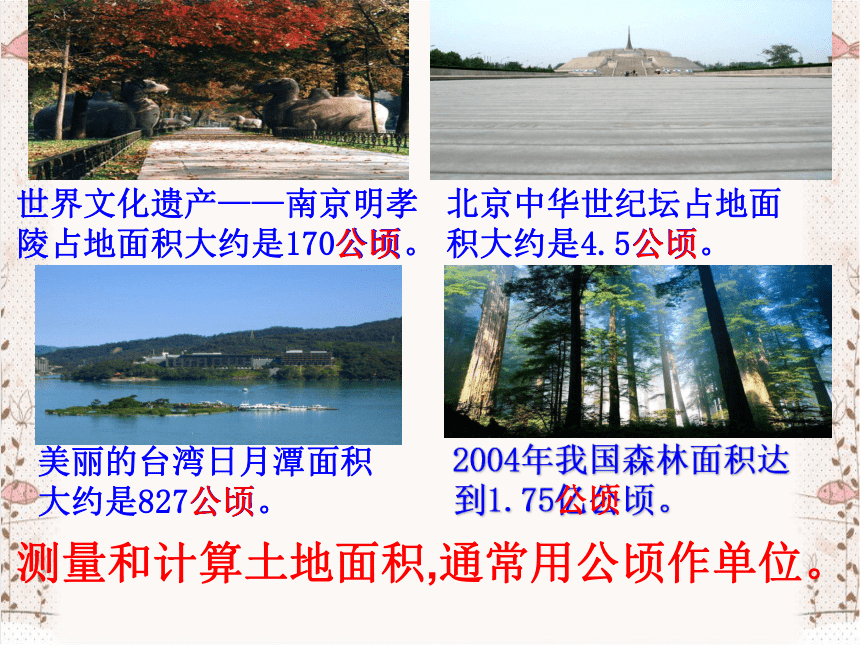 世界文化遗产——南京明孝陵占地面积大约是170公顷。

北京中华世纪坛占地面积大约是4.5公顷。

美丽的台湾日月潭面积大约是827公顷。

2004年我国森林面积达到1.75亿公顷。

测量和计算土地面积,通常用公顷作单位。